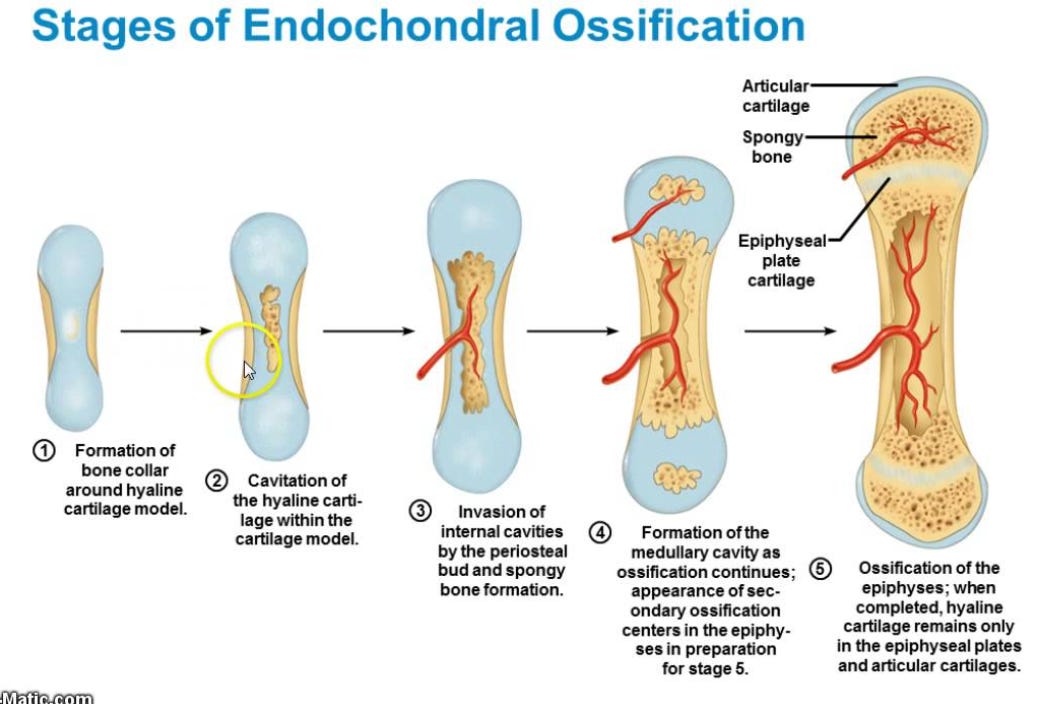 Stages of Endochondral Ossification

Articular cartilage

Spongy bone

Epiphyseal plate cartilage

① Formation of bone collar around hyaline cartilage model.

② Cavitation of the hyaline cartilage within the cartilage model.

③ Invasion of internal cavities by the periosteal bud and spongy bone formation.

④ Formation of the medullary cavity as ossification continues; appearance of secondary ossification centers in the epiphyses in preparation for stage 5.

⑤ Ossification of the epiphyses; when completed, hyaline cartilage remains only in the epiphyseal plates and articular cartilages.

Matic.com